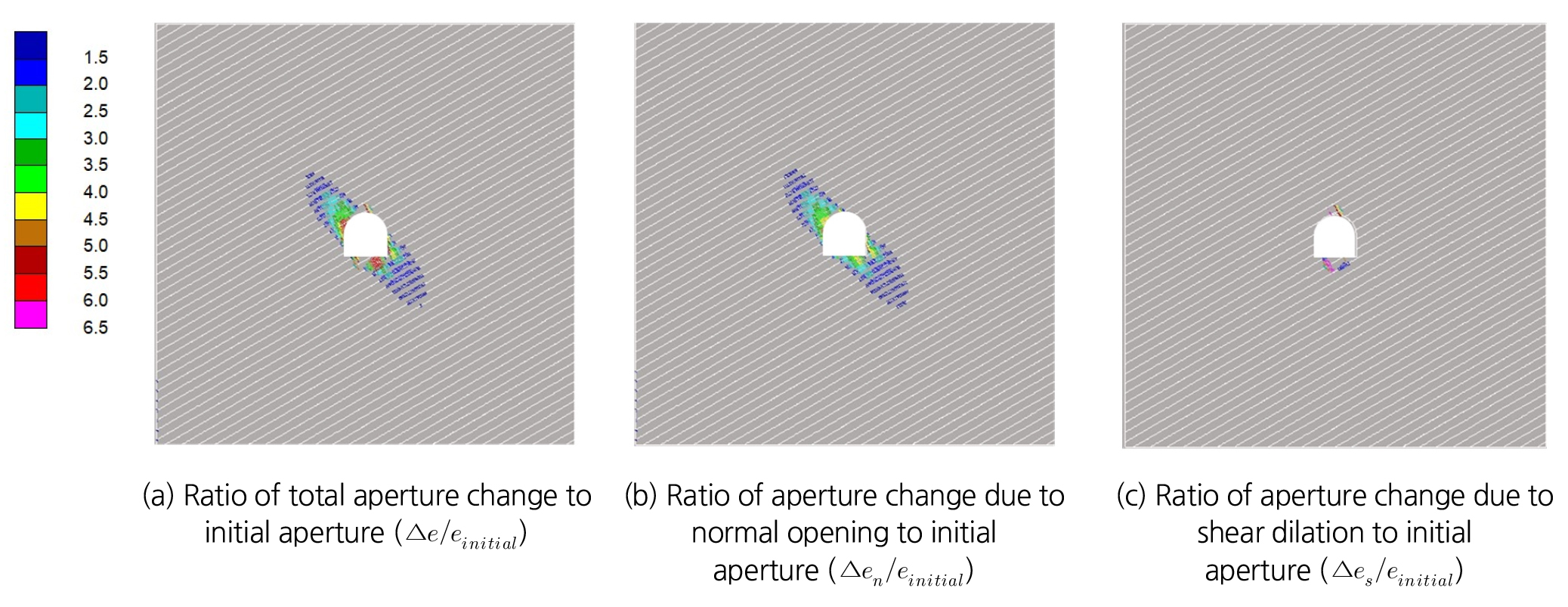 1.5
2.0
2.5
3.0
3.5
4.0
4.5
5.0
5.5
6.0
6.5

(a) Ratio of total aperture change to initial aperture ($\triangle e/e_{initial}$)

(b) Ratio of aperture change due to normal opening to initial aperture ($\triangle e_n/e_{initial}$)

(c) Ratio of aperture change due to shear dilation to initial aperture ($\triangle e_s/e_{initial}$)